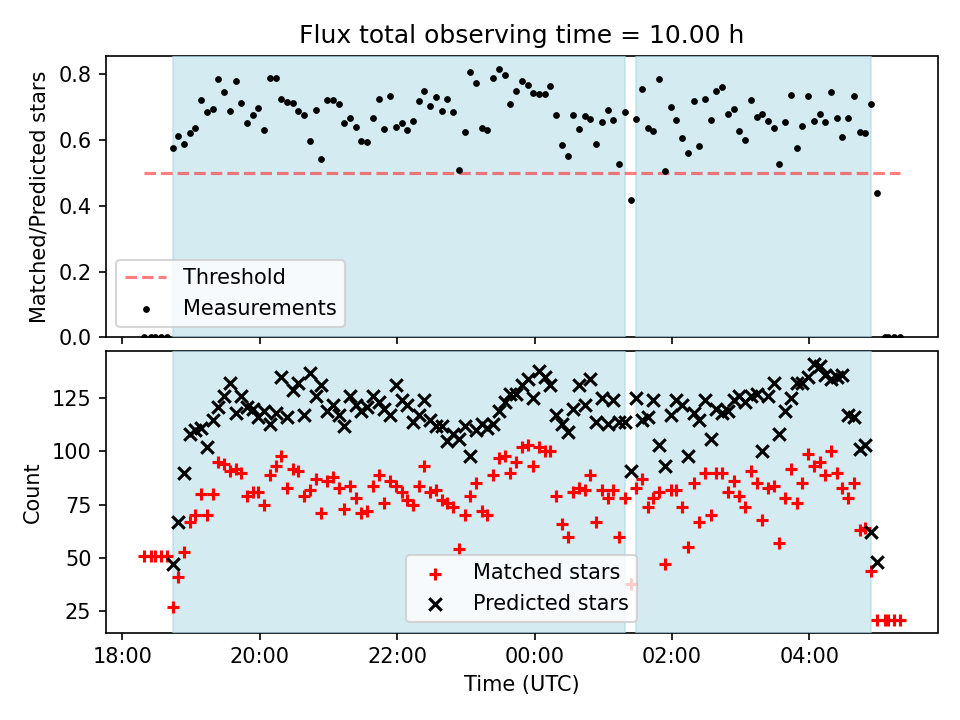 Flux total observing time = 10.00 h

Matched/Predicted stars

0.8
0.6
0.4
0.2
0.0

Threshold
Measurements

Count

125
100
75
50
25

Matched stars
Predicted stars

18:00
20:00
22:00
00:00
02:00
04:00

Time (UTC)